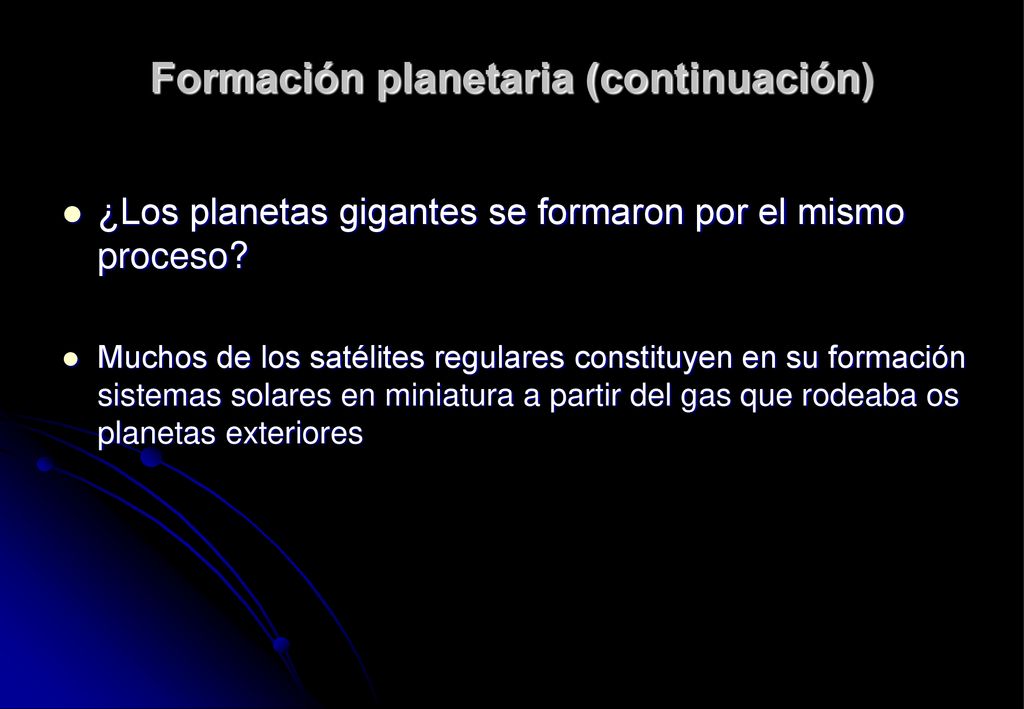 Formación planetaria (continuación)

¿Los planetas gigantes se formaron por el mismo proceso?

Muchos de los satélites regulares constituyen en su formación sistemas solares en miniatura a partir del gas que rodeaba os planetas exteriores